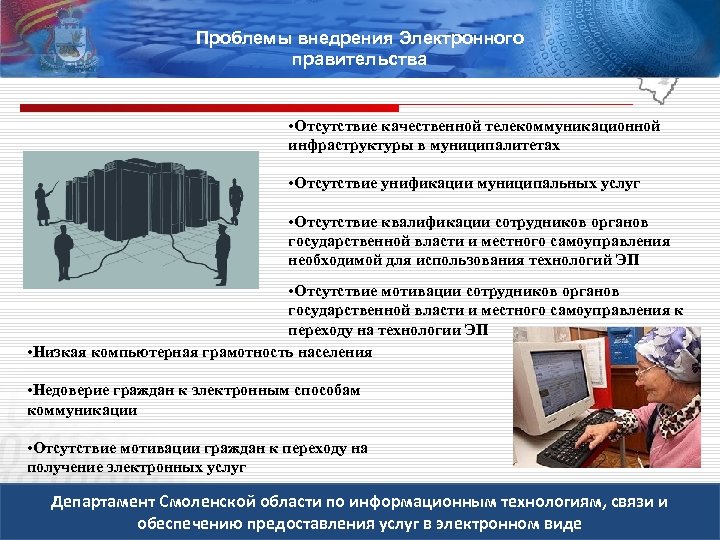 Проблемы внедрения Электронного правительства

•Отсутствие качественной телекоммуникационной инфраструктуры в муниципалитетах

•Отсутствие унификации муниципальных услуг

•Отсутствие квалификации сотрудников органов государственной власти и местного самоуправления необходимой для использования технологий ЭП

•Отсутствие мотивации сотрудников органов государственной власти и местного самоуправления к переходу на технологии ЭП

•Низкая компьютерная грамотность населения

•Недоверие граждан к электронным способам коммуникации

•Отсутствие мотивации граждан к переходу на получение электронных услуг

Департамент Смоленской области по информационным технологиям, связи и обеспечению предоставления услуг в электронном виде